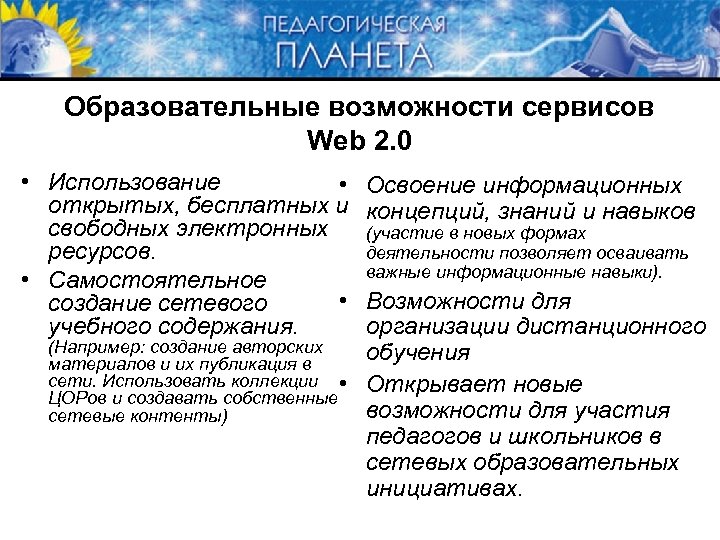 ПЕДАГОГИЧЕСКАЯ ПЛАНЕТА

Образовательные возможности сервисов Web 2.0

• Использование открытых, бесплатных и свободных электронных ресурсов.
• Самостоятельное создание сетевого учебного содержания. (Например: создание авторских материалов и их публикация в сети. Использовать коллекции ЦОРов и создавать собственные сетевые контенты)

• Освоение информационных концепций, знаний и навыков (участие в новых формах деятельности позволяет осваивать важные информационные навыки).
• Возможности для организации дистанционного обучения
• Открывает новые возможности для участия педагогов и школьников в сетевых образовательных инициативах.